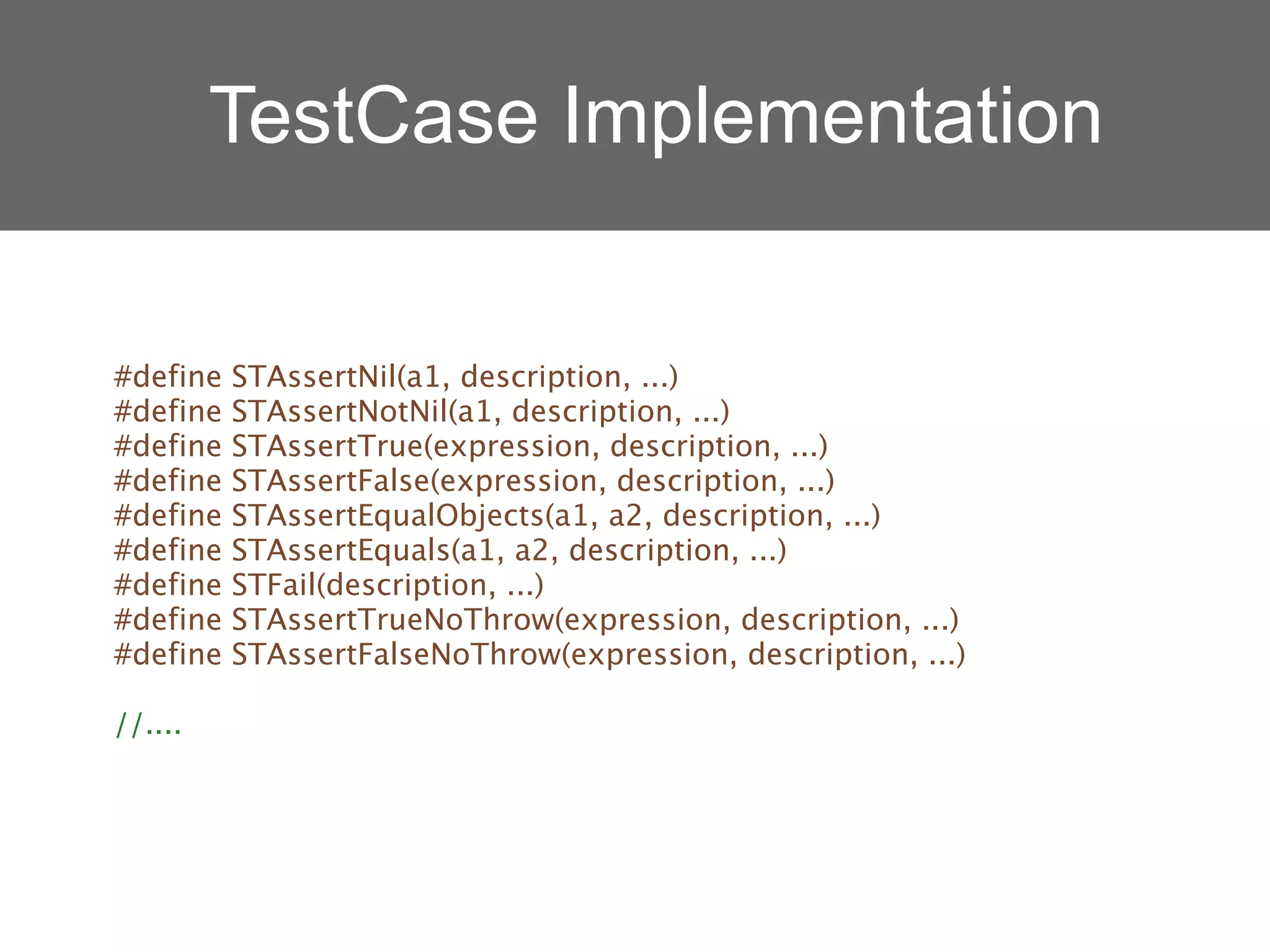 TestCase Implementation

#define STAssertNil(a1, description, ...)
#define STAssertNotNil(a1, description, ...)
#define STAssertTrue(expression, description, ...)
#define STAssertFalse(expression, description, ...)
#define STAssertEqualObjects(a1, a2, description, ...)
#define STAssertEquals(a1, a2, description, ...)
#define STFail(description, ...)
#define STAssertTrueNoThrow(expression, description, ...)
#define STAssertFalseNoThrow(expression, description, ...)

//....